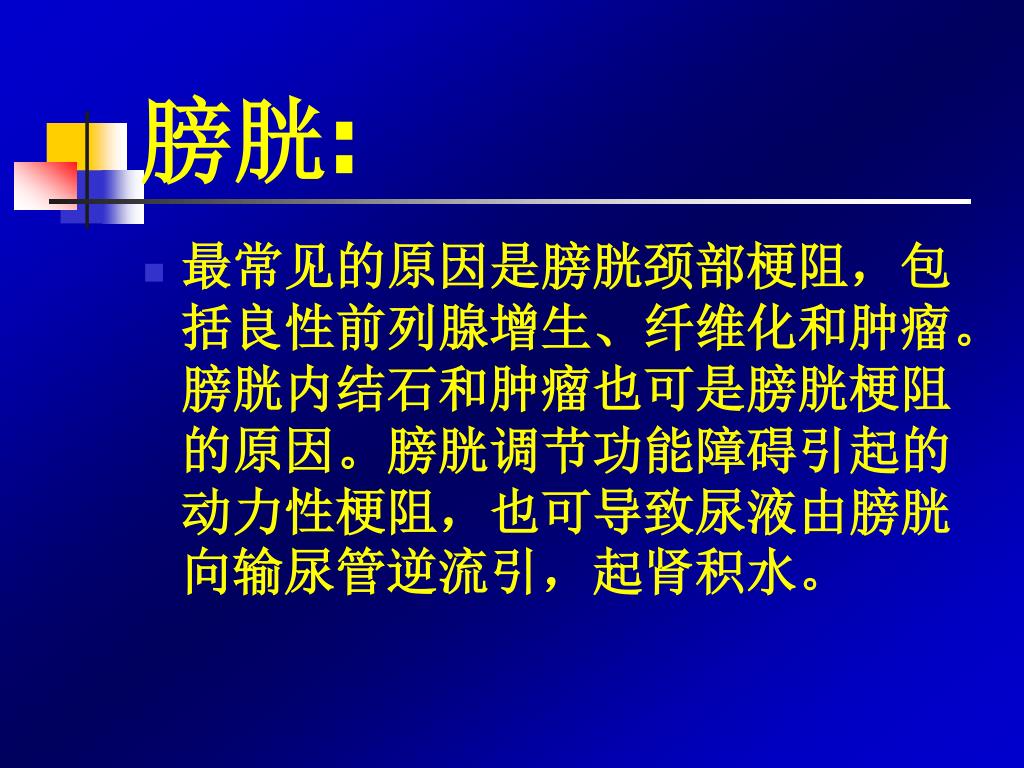 膀胱:

最常见的原因是膀胱颈部梗阻，包括良性前列腺增生、纤维化和肿瘤。膀胱内结石和肿瘤也可是膀胱梗阻的原因。膀胱调节功能障碍引起的动力性梗阻，也可导致尿液由膀胱向输尿管逆流引，起肾积水。